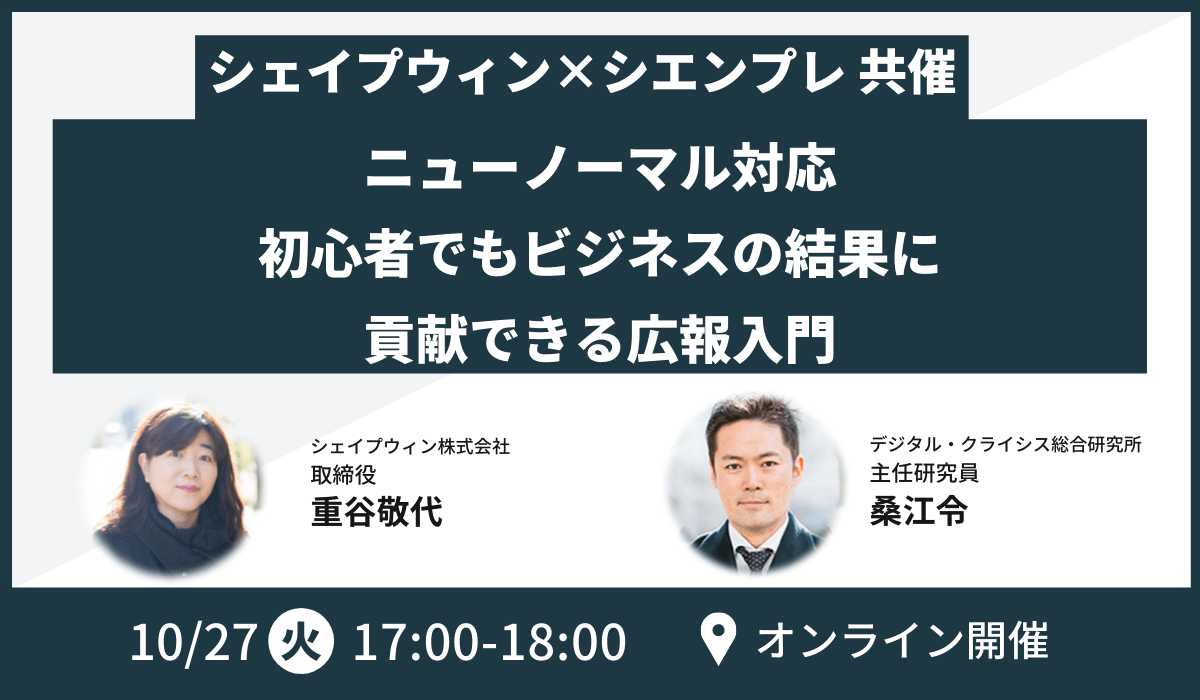 シェイプウィン×シエンプレ 共催

ニューノーマル対応
初心者でもビジネスの結果に
貢献できる広報入門

シェイプウィン株式会社
取締役
重谷敬代

デジタル・クライシス総合研究所
主任研究員
桑江令

10/27 火 17:00-18:00

オンライン開催